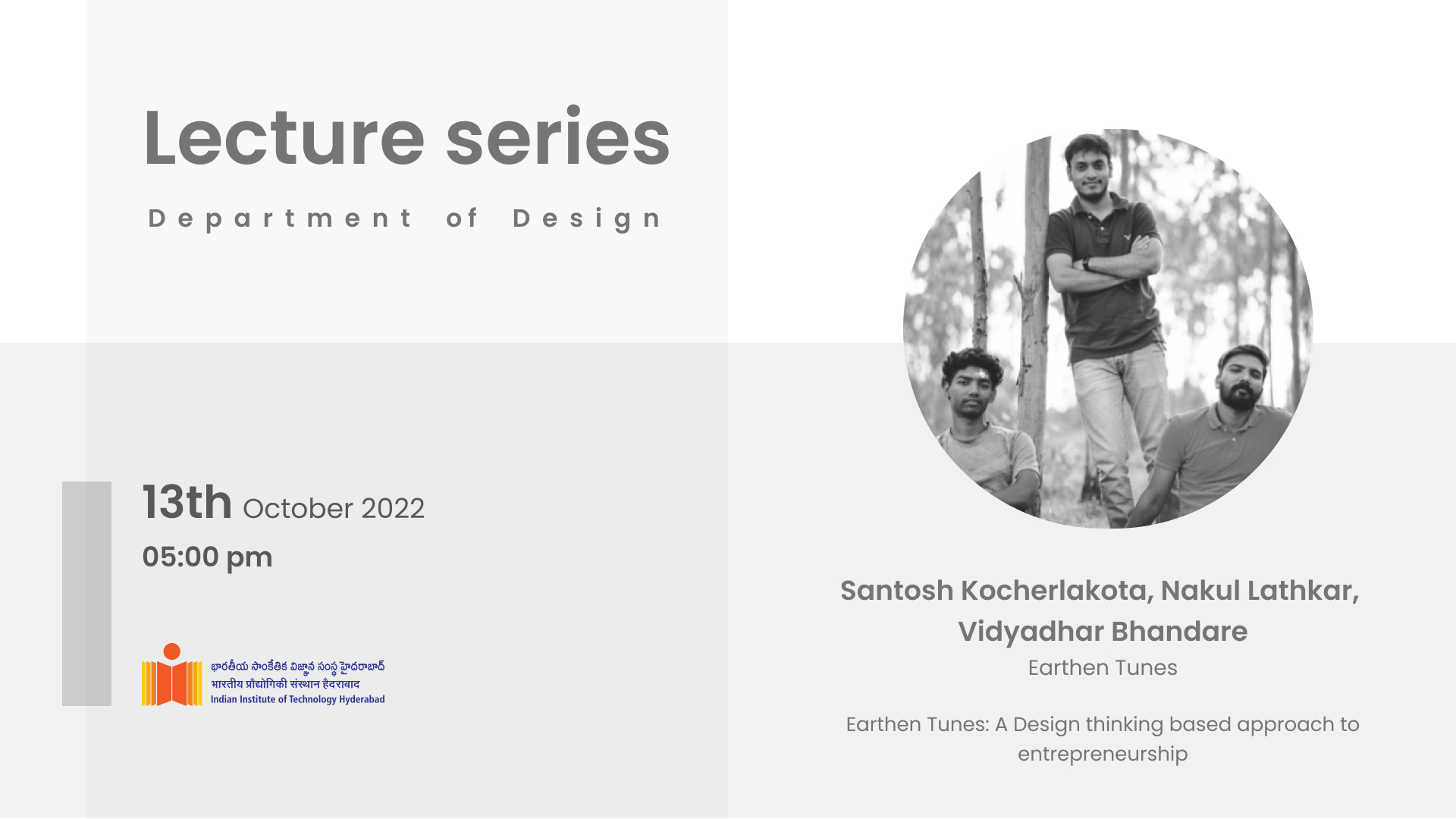 Lecture series

Department of Design

13th October 2022

05:00 pm

భారతీయ సాంకేతిక విజ్ఞాన సంస్థ హైదరాబాద్
भारतीय प्रौद्योगिकी संस्थान हैदराबाद
Indian Institute of Technology Hyderabad

Santosh Kocherlakota, Nakul Lathkar, Vidyadhar Bhandare

Earthen Tunes

Earthen Tunes: A Design thinking based approach to entrepreneurship